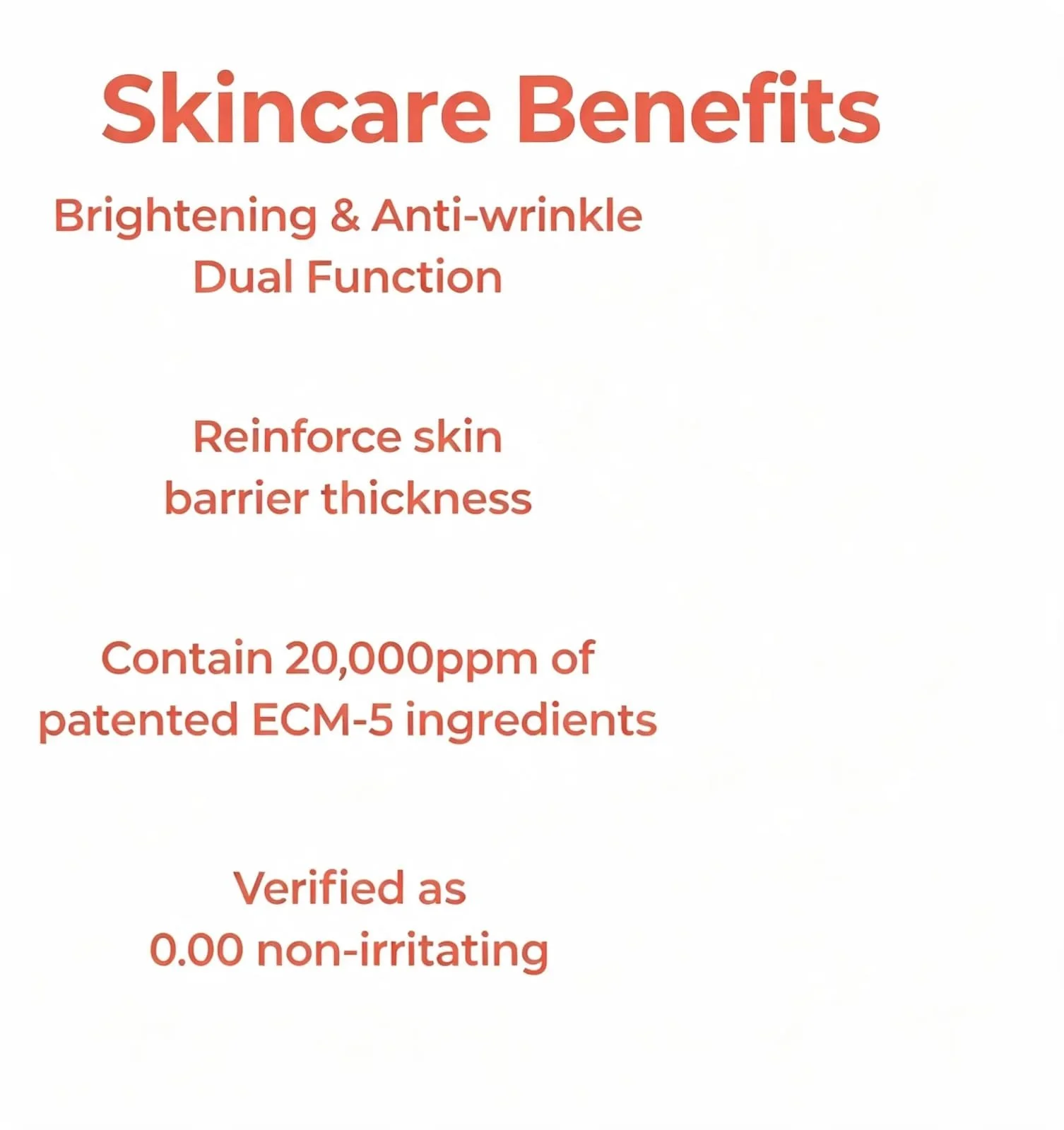 Skincare Benefits

Brightening & Anti-wrinkle
Dual Function

Reinforce skin
barrier thickness

Contain 20,000ppm of
patented ECM-5 ingredients

Verified as
0.00 non-irritating